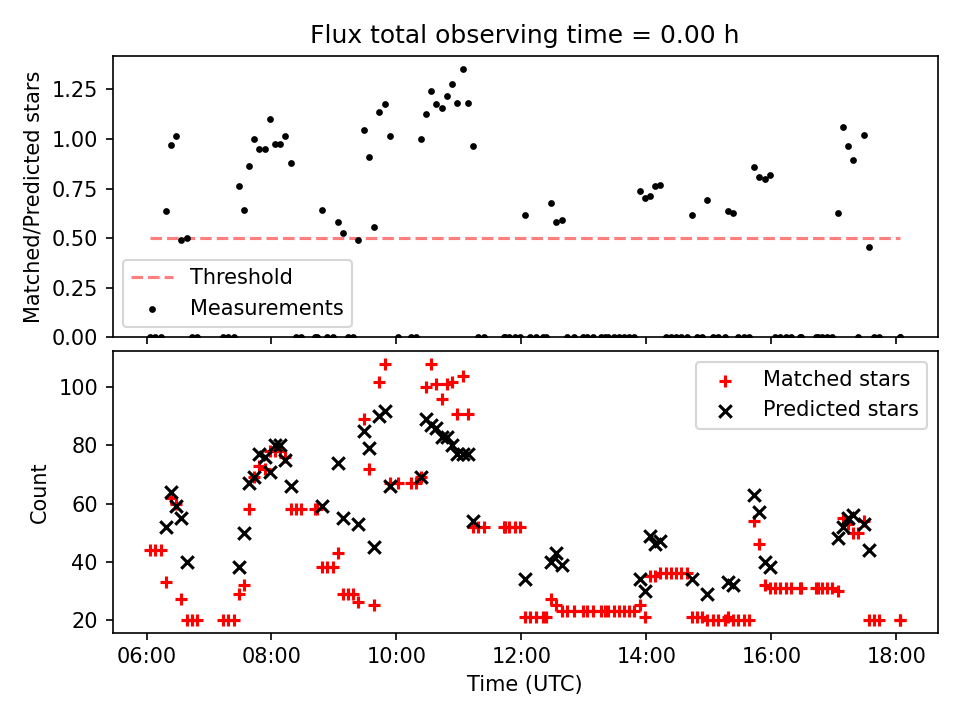 Flux total observing time = 0.00 h

Matched/Predicted stars

1.25
1.00
0.75
0.50
0.25
0.00

Threshold
Measurements

Count

100
80
60
40
20

Matched stars
Predicted stars

06:00
08:00
10:00
12:00
14:00
16:00
18:00

Time (UTC)